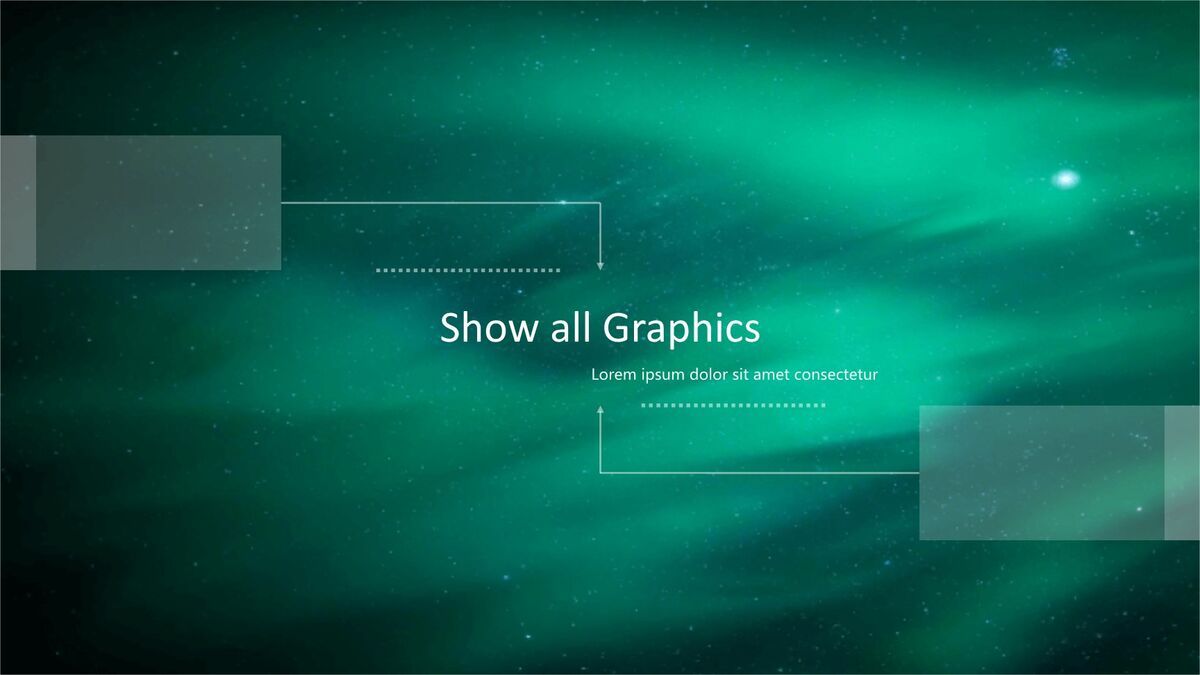 Show all Graphics

Lorem ipsum dolor sit amet consectetur